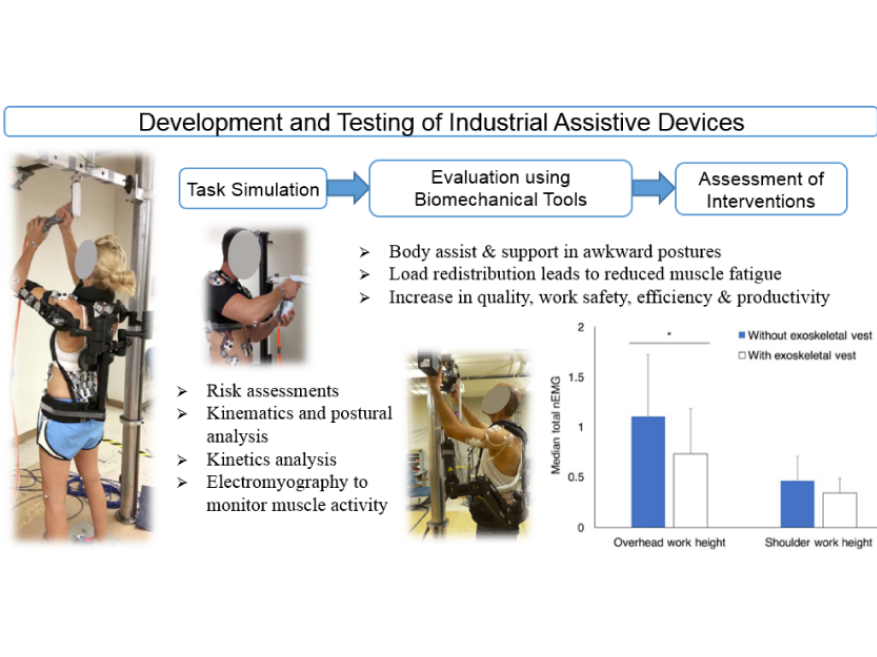 Development and Testing of Industrial Assistive Devices

Task Simulation

Evaluation using Biomechanical Tools

Assessment of Interventions

➢ Body assist & support in awkward postures
➢ Load redistribution leads to reduced muscle fatigue
➢ Increase in quality, work safety, efficiency & productivity

➢ Risk assessments
➢ Kinematics and postural analysis
➢ Kinetics analysis
➢ Electromyography to monitor muscle activity

Without exoskeletal vest
With exoskeletal vest

*

Median total nEMG

2
1.5
1
0.5
0

Overhead work height
Shoulder work height